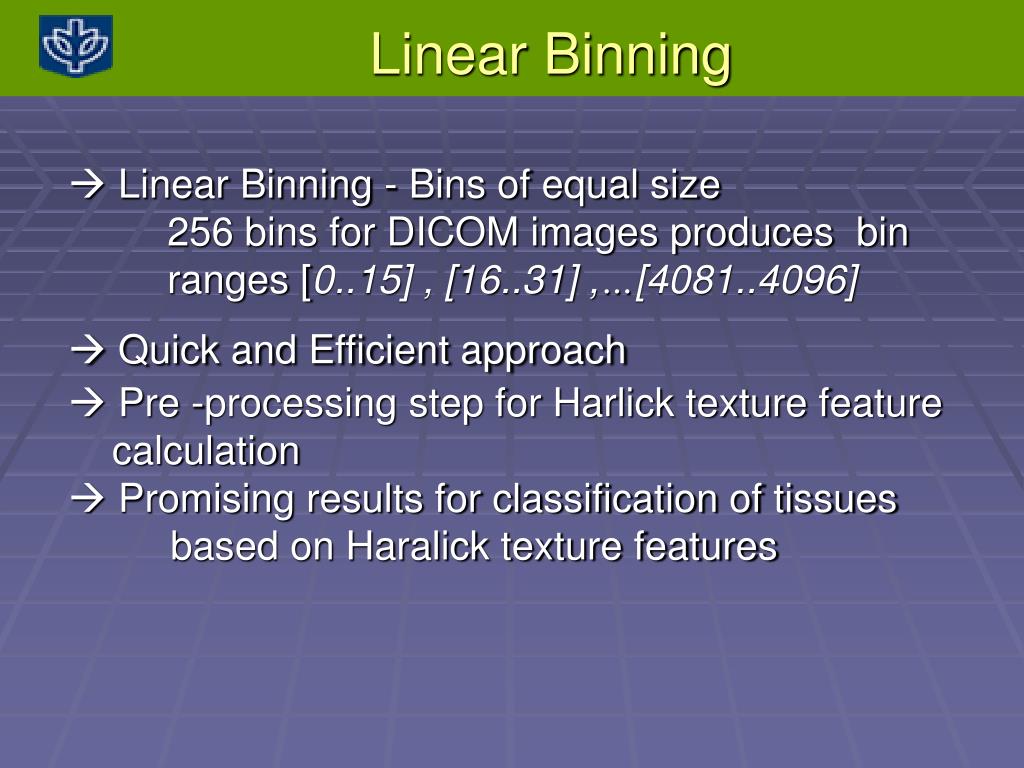 Linear Binning

→ Linear Binning - Bins of equal size
256 bins for DICOM images produces bin ranges [0..15] , [16..31] ,…[4081..4096]

→ Quick and Efficient approach

→ Pre -processing step for Harlick texture feature calculation

→ Promising results for classification of tissues based on Haralick texture features